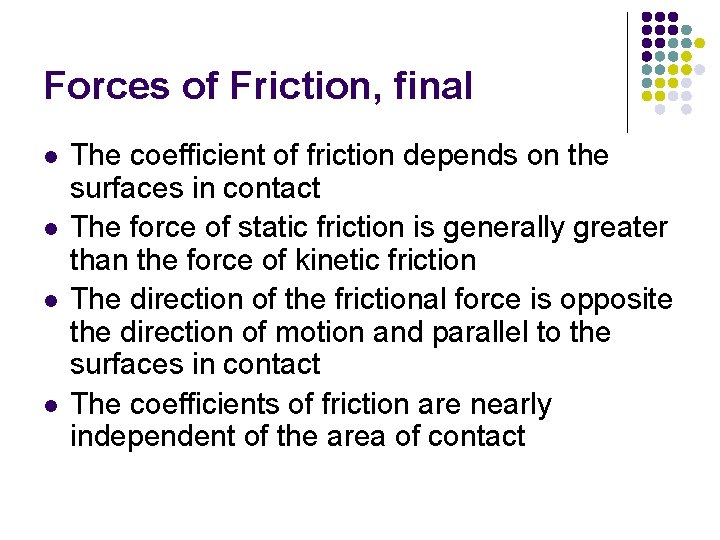 Forces of Friction, final

- The coefficient of friction depends on the surfaces in contact
- The force of static friction is generally greater than the force of kinetic friction
- The direction of the frictional force is opposite the direction of motion and parallel to the surfaces in contact
- The coefficients of friction are nearly independent of the area of contact